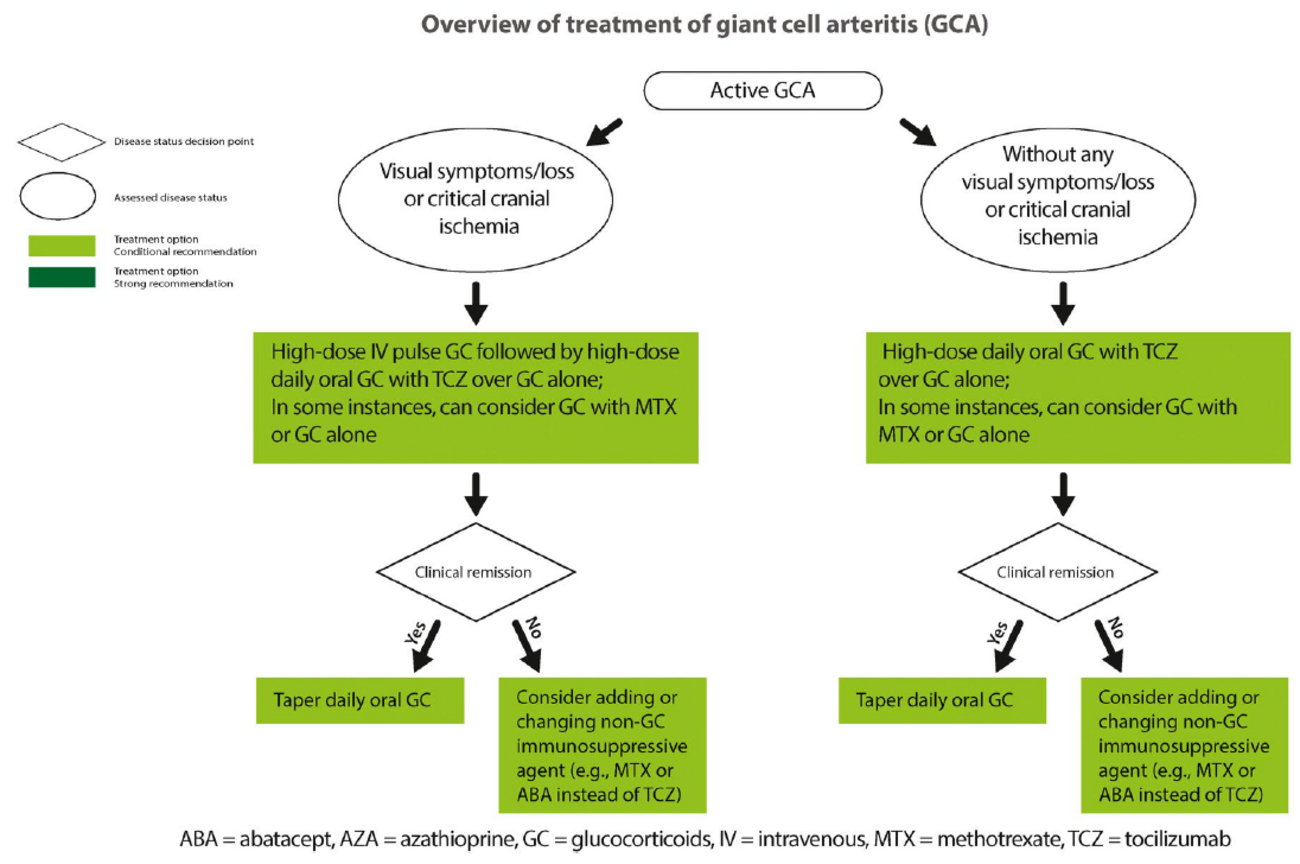 Overview of treatment of giant cell arteritis (GCA)

Disease status decision point

Assessed disease status

Treatment option
Conditional recommendation

Treatment option
Strong recommendation

Active GCA

Visual symptoms/loss or critical cranial ischemia

High-dose IV pulse GC followed by high-dose daily oral GC with TCZ over GC alone;
In some instances, can consider GC with MTX or GC alone

Clinical remission

Yes

No

Taper daily oral GC

Consider adding or changing non-GC immunosuppressive agent (e.g., MTX or ABA instead of TCZ)

Without any visual symptoms/loss or critical cranial ischemia

High-dose daily oral GC with TCZ over GC alone;
In some instances, can consider GC with MTX or GC alone

Clinical remission

Yes

No

Taper daily oral GC

Consider adding or changing non-GC immunosuppressive agent (e.g., MTX or ABA instead of TCZ)

ABA = abatacept, AZA = azathioprine, GC = glucocorticoids, IV = intravenous, MTX = methotrexate, TCZ = tocilizumab